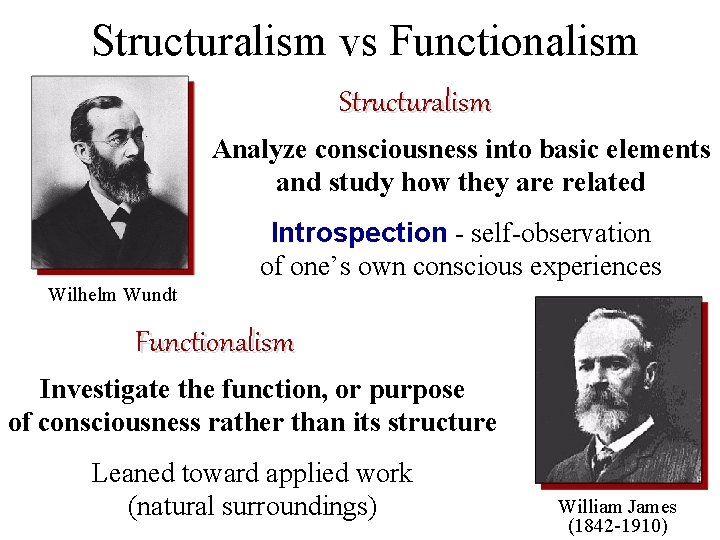 Structuralism vs Functionalism

Structuralism

Analyze consciousness into basic elements and study how they are related

Introspection - self-observation of one's own conscious experiences

Wilhelm Wundt

Functionalism

Investigate the function, or purpose of consciousness rather than its structure

Leaned toward applied work (natural surroundings)

William James
(1842-1910)